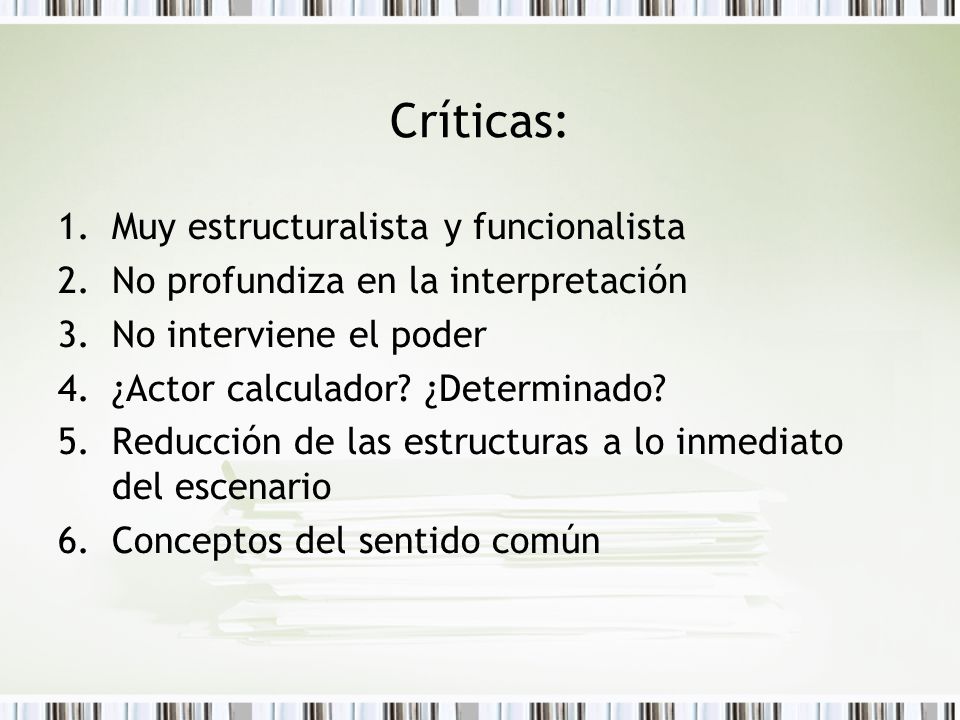 Críticas:

1. Muy estructuralista y funcionalista
2. No profundiza en la interpretación
3. No interviene el poder
4. ¿Actor calculador? ¿Determinado?
5. Reducción de las estructuras a lo inmediato del escenario
6. Conceptos del sentido común